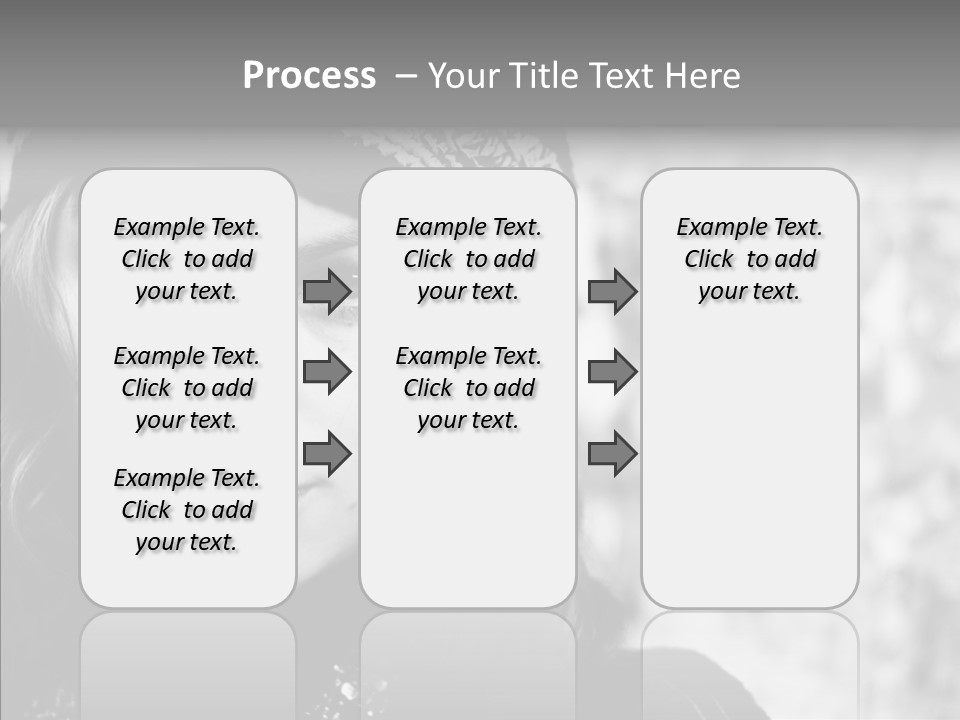 Process – Your Title Text Here

Example Text. Click to add your text.

Example Text. Click to add your text.

Example Text. Click to add your text.

Example Text. Click to add your text.

Example Text. Click to add your text.

Example Text. Click to add your text.